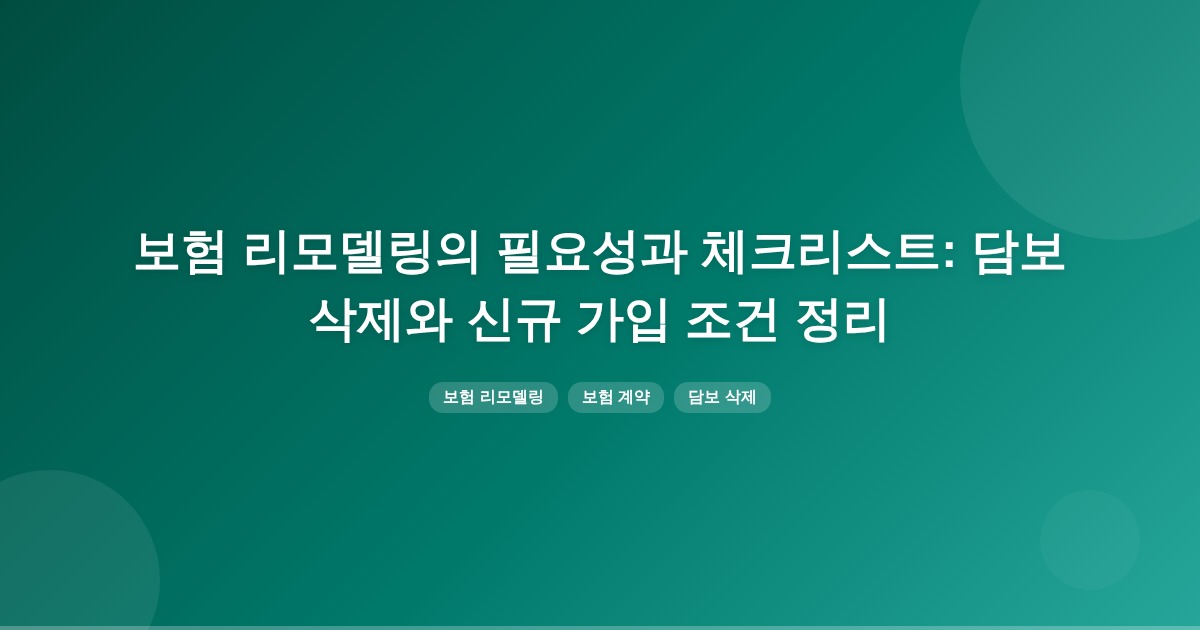 보험 리모델링의 필요성과 체크리스트: 담보 삭제와 신규 가입 조건 정리

보험 리모델링

보험 계약

담보 삭제